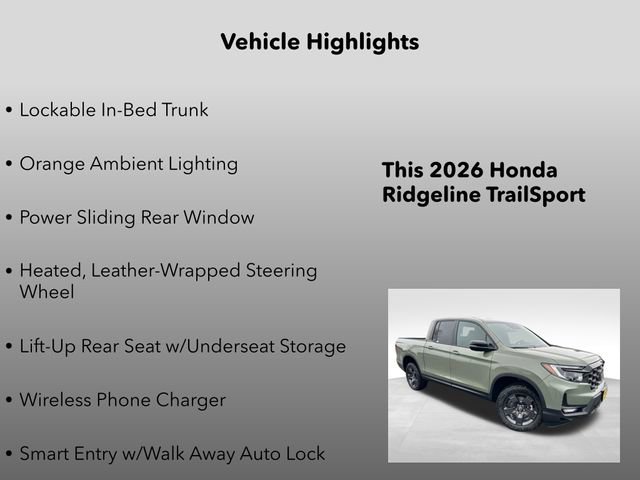 Vehicle Highlights

• Lockable In-Bed Trunk

• Orange Ambient Lighting

• Power Sliding Rear Window

• Heated, Leather-Wrapped Steering Wheel

• Lift-Up Rear Seat w/Underseat Storage

• Wireless Phone Charger

• Smart Entry w/Walk Away Auto Lock

This 2026 Honda Ridgeline TrailSport